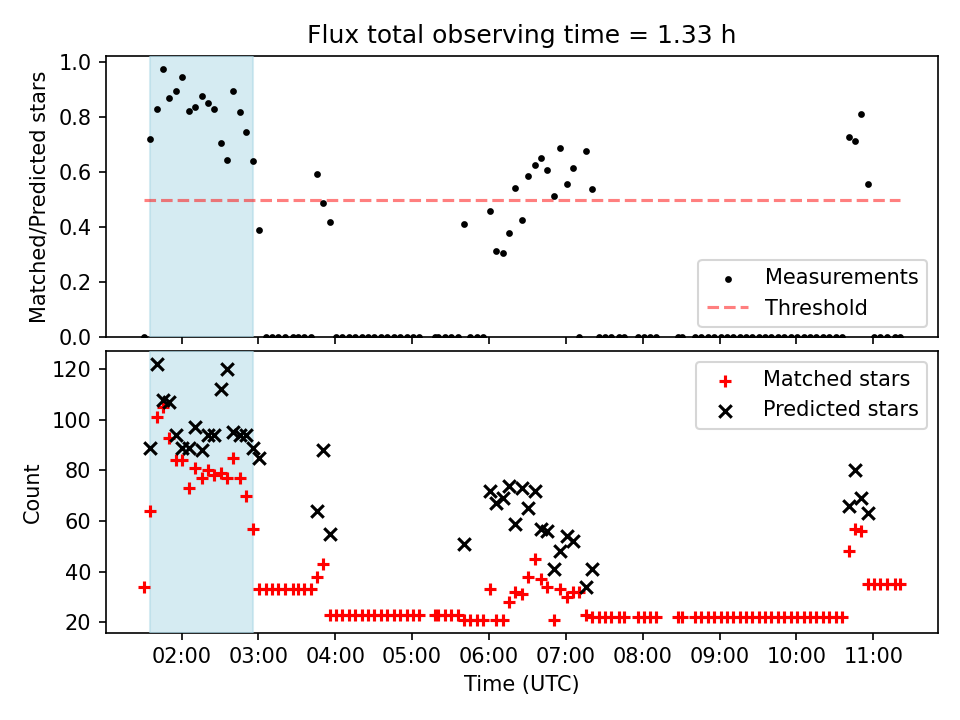 Flux total observing time = 1.33 h

Matched/Predicted stars

1.0
0.8
0.6
0.4
0.2
0.0

Measurements
Threshold

Count

120
100
80
60
40
20

Matched stars
Predicted stars

02:00 03:00 04:00 05:00 06:00 07:00 08:00 09:00 10:00 11:00

Time (UTC)